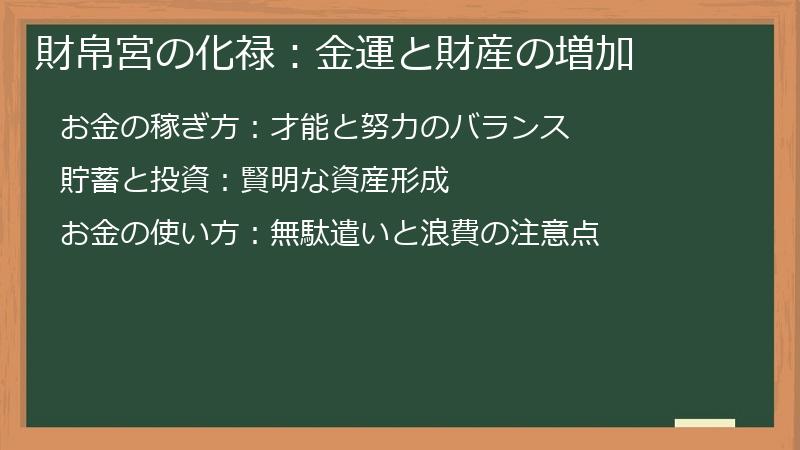 財帛宮の化禄：金運と財産の増加

お金の稼ぎ方：才能と努力のバランス

貯蓄と投資：賢明な資産形成

お金の使い方：無駄遣いと浪費の注意点